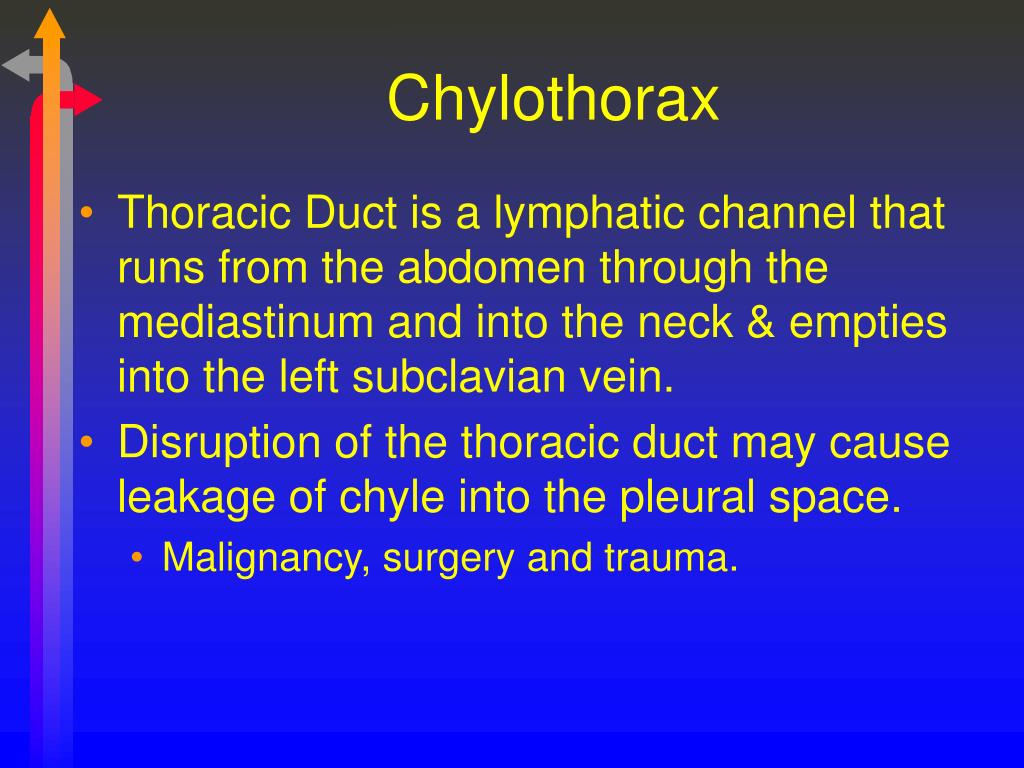 Chylothorax

• Thoracic Duct is a lymphatic channel that runs from the abdomen through the mediastinum and into the neck & empties into the left subclavian vein.
• Disruption of the thoracic duct may cause leakage of chyle into the pleural space.
  • Malignancy, surgery and trauma.